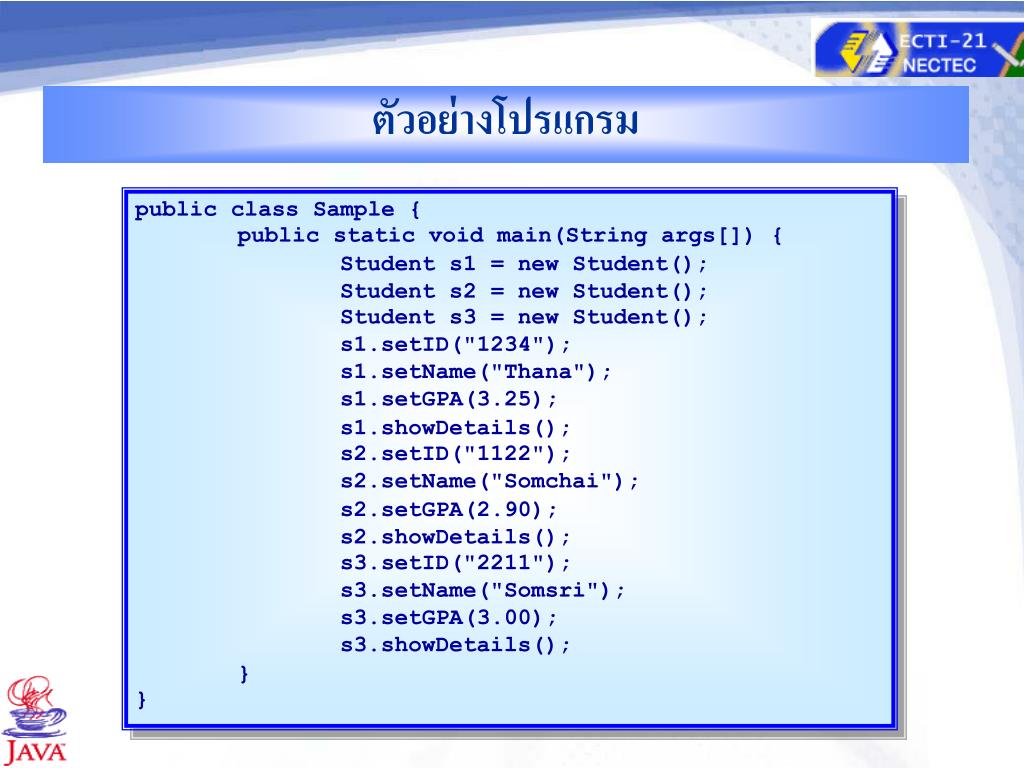 ECTI-21
NECTEC

ตัวอย่างโปรแกรม

public class Sample {
public static void main(String args[]) {
Student s1 = new Student();
Student s2 = new Student();
Student s3 = new Student();
s1.setID("1234");
s1.setName("Thana");
s1.setGPA(3.25);
s1.showDetails();
s2.setID("1122");
s2.setName("Somchai");
s2.setGPA(2.90);
s2.showDetails();
s3.setID("2211");
s3.setName("Somsri");
s3.setGPA(3.00);
s3.showDetails();
}
}

JAVA